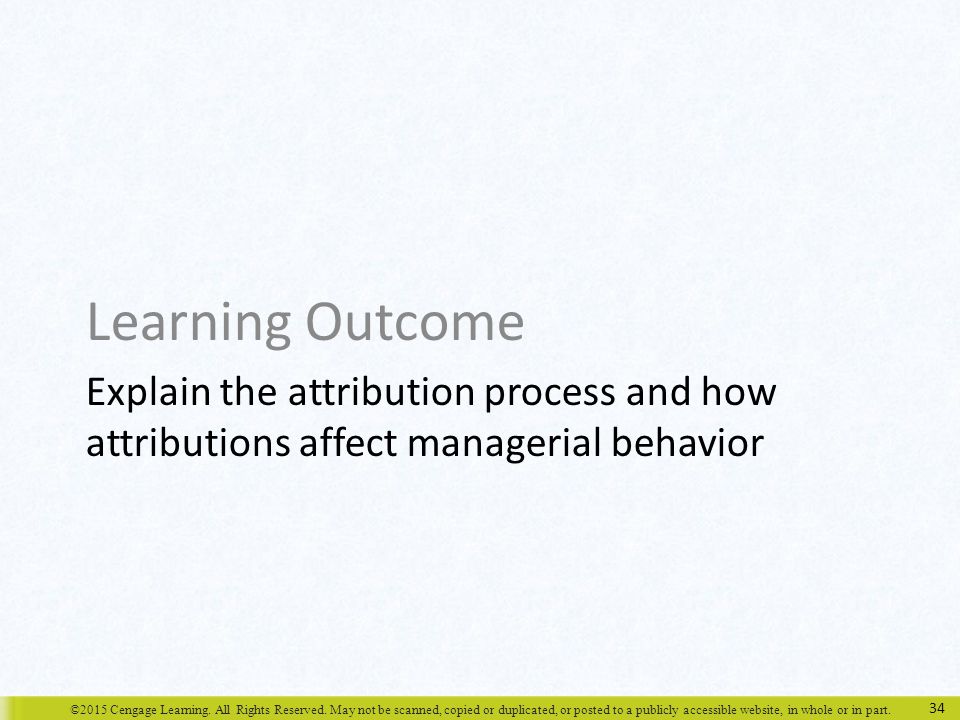 Learning Outcome

Explain the attribution process and how attributions affect managerial behavior

©2015 Cengage Learning. All Rights Reserved. May not be scanned, copied or duplicated, or posted to a publicly accessible website, in whole or in part.

34